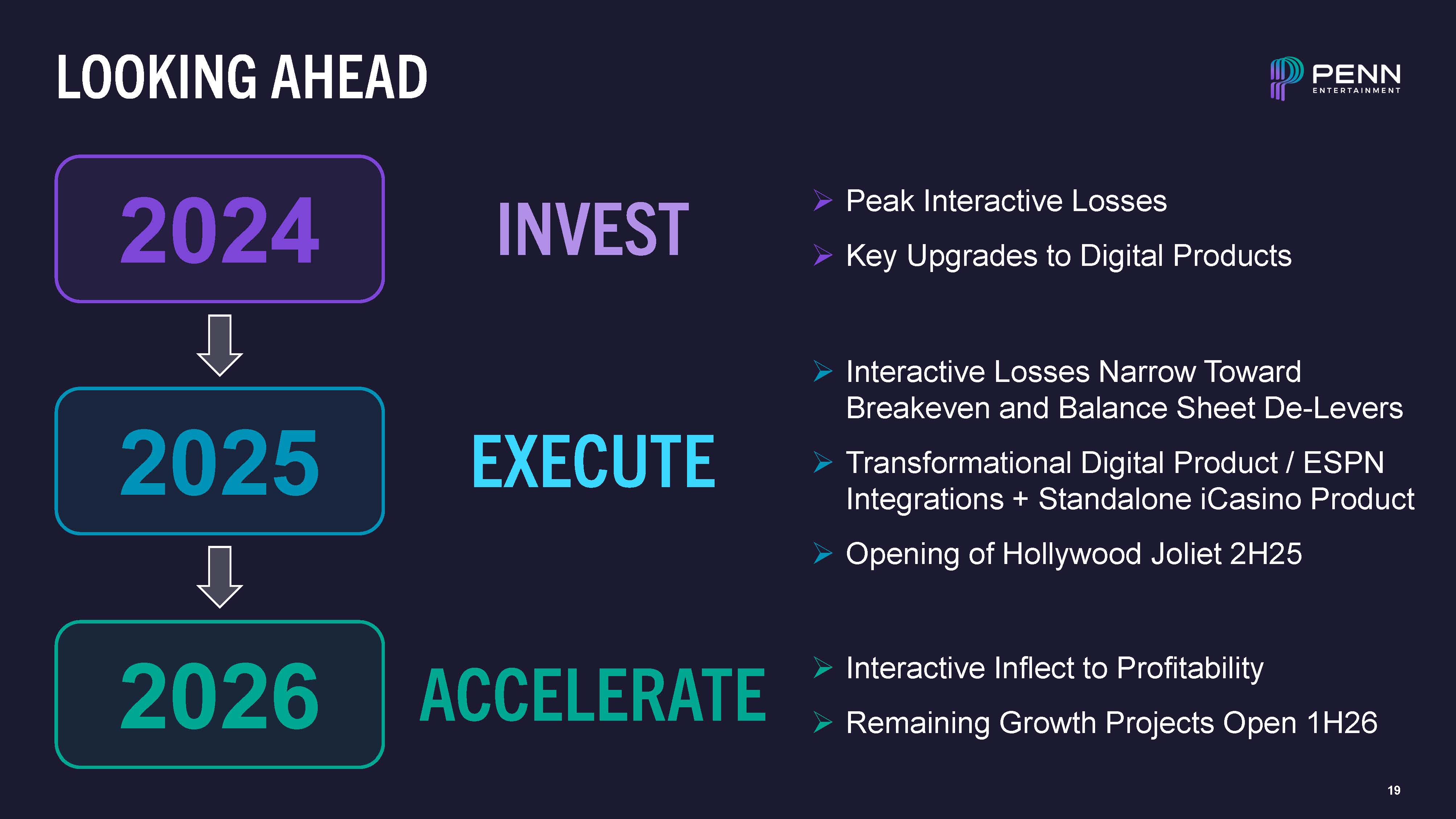 LOOKING AHEAD

PENN
ENTERTAINMENT

2024

INVEST

➢ Peak Interactive Losses

➢ Key Upgrades to Digital Products

2025

EXECUTE

➢ Interactive Losses Narrow Toward Breakeven and Balance Sheet De-Levers

➢ Transformational Digital Product / ESPN Integrations + Standalone iCasino Product

➢ Opening of Hollywood Joliet 2H25

2026

ACCELERATE

➢ Interactive Inflect to Profitability

➢ Remaining Growth Projects Open 1H26

19